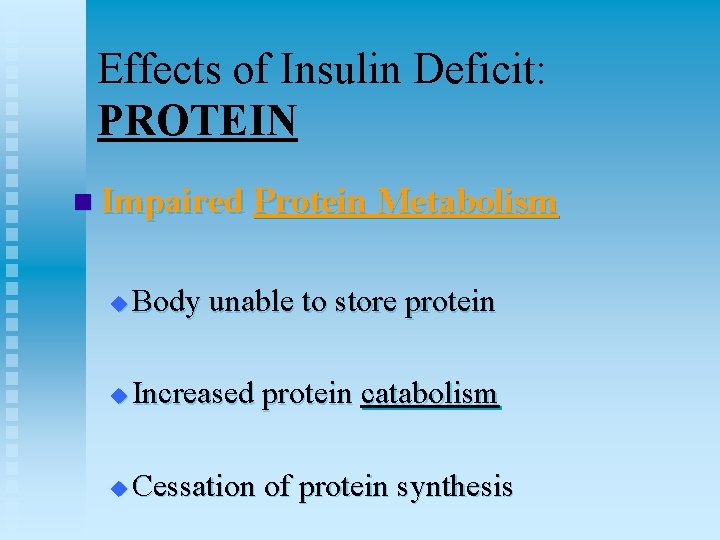 Effects of Insulin Deficit: PROTEIN

Impaired Protein Metabolism

Body unable to store protein

Increased protein catabolism

Cessation of protein synthesis